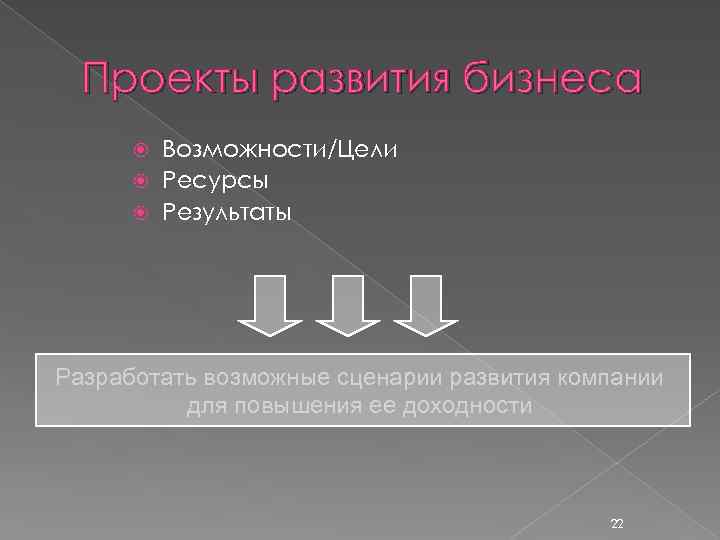 Проекты развития бизнеса

Возможности/Цели
Ресурсы
Результаты

Разработать возможные сценарии развития компании для повышения ее доходности

22